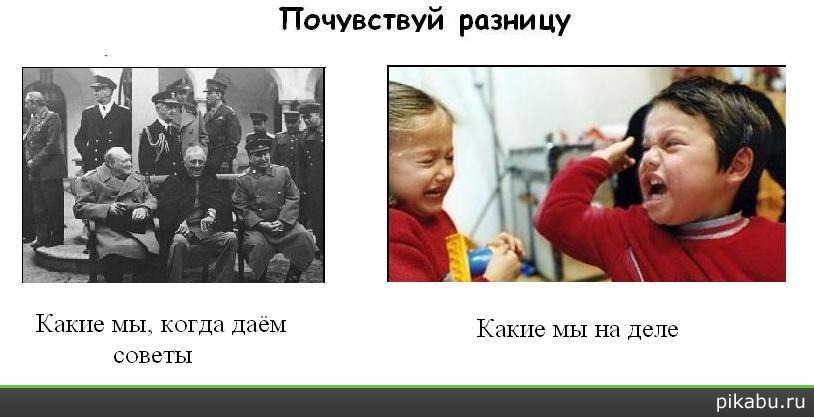 Почувствуй разницу

Какие мы, когда даём советы

Какие мы на деле

pikabu.ru